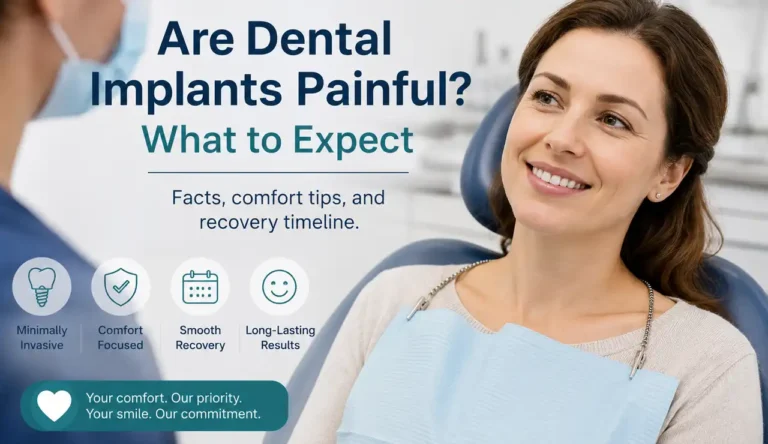 Are Dental Implants Painful?
What to Expect

Facts, comfort tips, and recovery timeline.

Minimally Invasive

Comfort Focused

Smooth Recovery

Long-Lasting Results

Your comfort. Our priority.
Your smile. Our commitment.